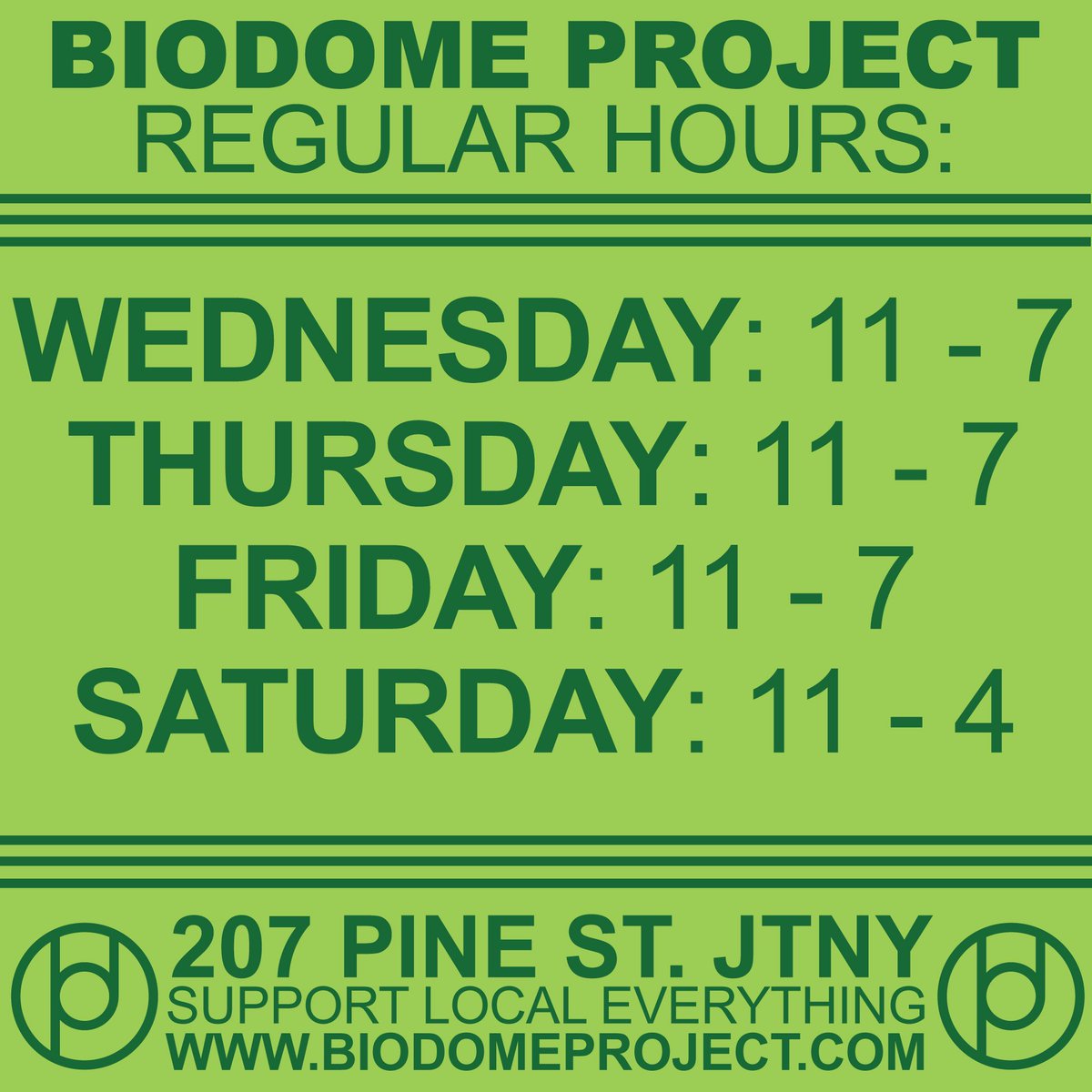 BIODOME PROJECT
REGULAR HOURS:

WEDNESDAY: 11 - 7
THURSDAY: 11 - 7
FRIDAY: 11 - 7
SATURDAY: 11 - 4

207 PINE ST. JTNY
SUPPORT LOCAL EVERYTHING
WWW.BIODOMEPROJECT.COM